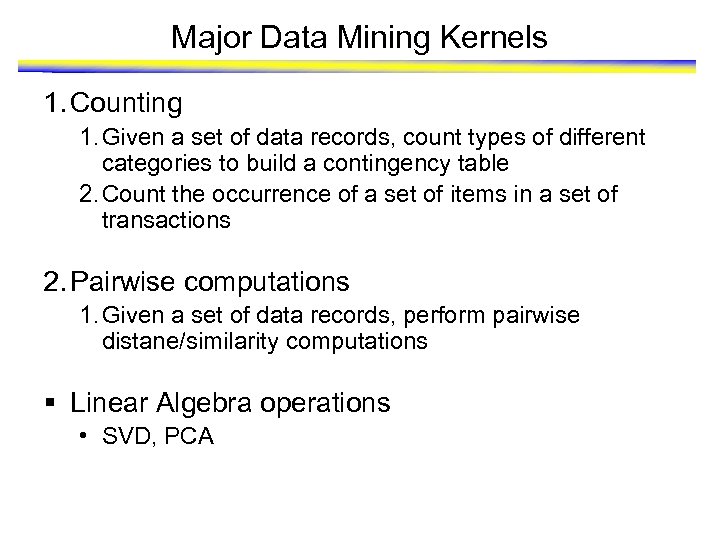 Major Data Mining Kernels

1. Counting

1. Given a set of data records, count types of different categories to build a contingency table

2. Count the occurrence of a set of items in a set of transactions

2. Pairwise computations

1. Given a set of data records, perform pairwise distane/similarity computations

▪ Linear Algebra operations

• SVD, PCA